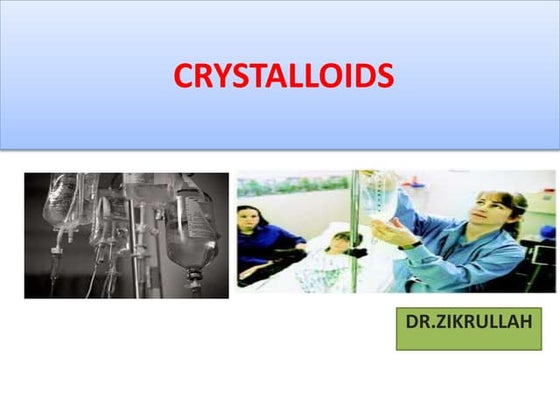 CRYSTALLOIDS

DR.ZIKRULLAH